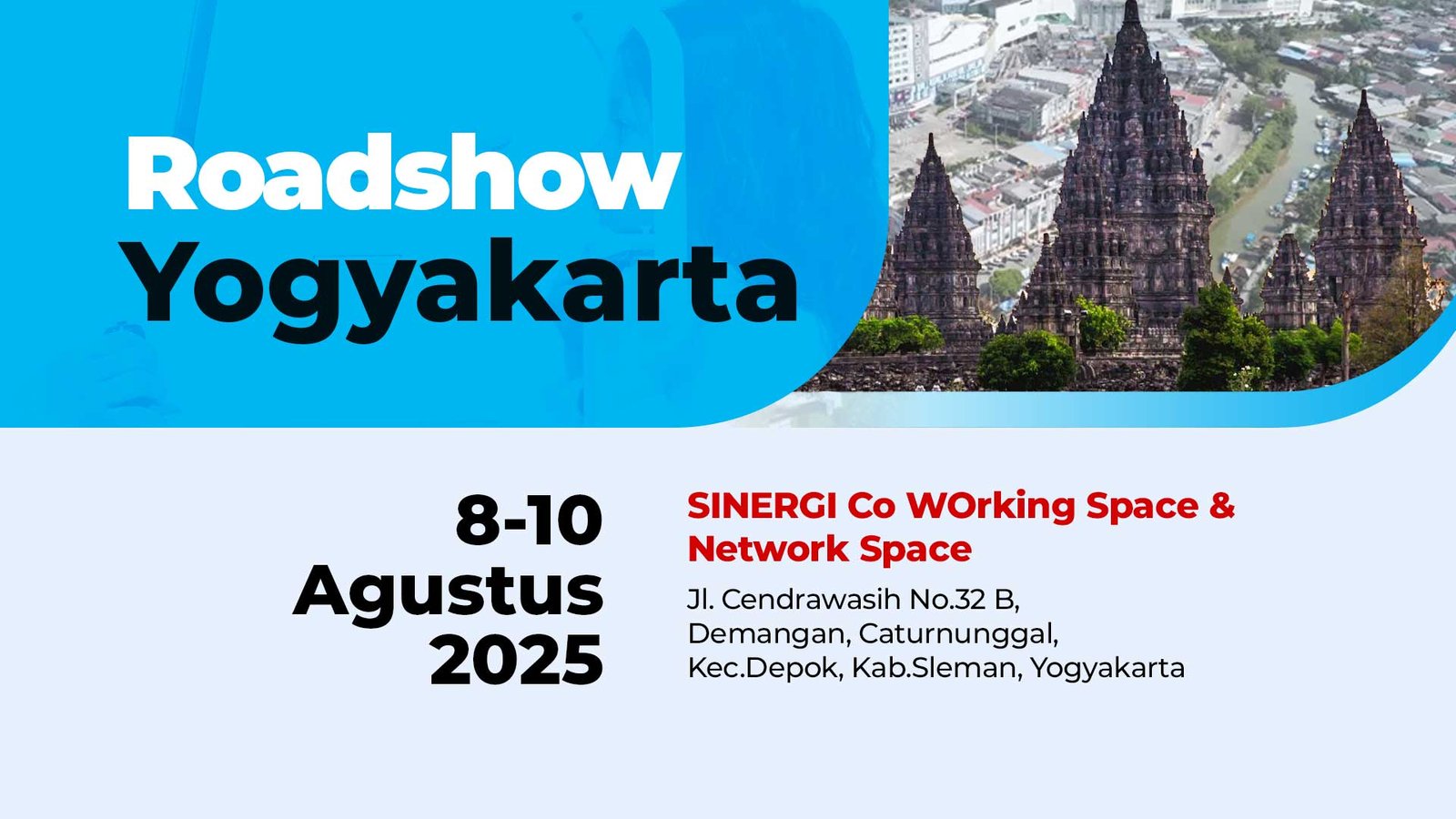 Roadshow
Yogyakarta

8-10
Agustus
2025

SINERGI Co WOrking Space & Network Space

Jl. Cendrawasih No.32 B, Demangan, Caturnunggal, Kec.Depok, Kab.Sleman, Yogyakarta